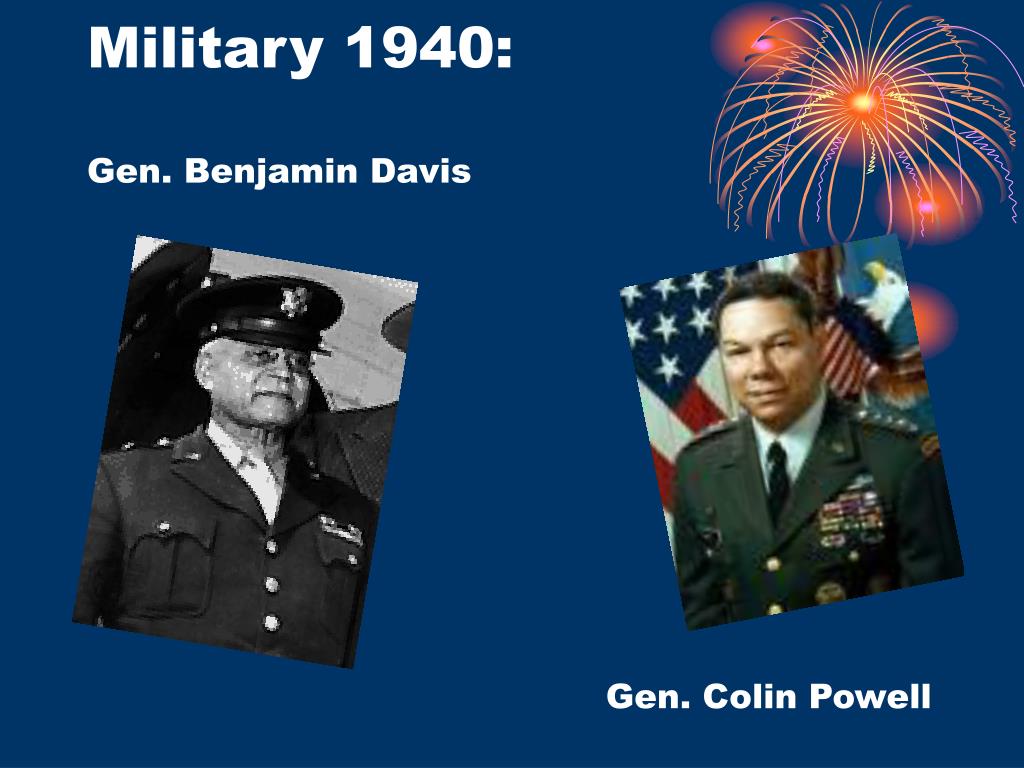 Military 1940:

Gen. Benjamin Davis

Gen. Colin Powell